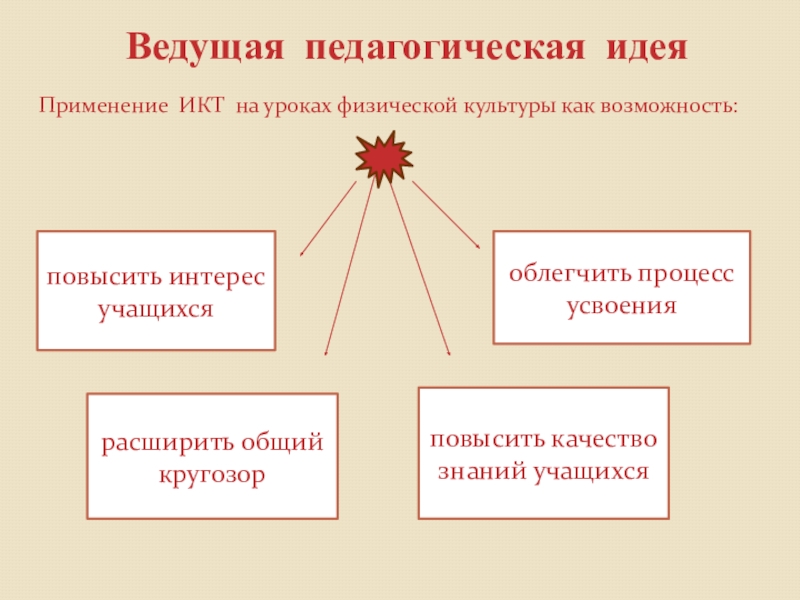 Ведущая педагогическая идея

Применение ИКТ на уроках физической культуры как возможность:

повысить интерес учащихся

облегчить процесс усвоения

расширить общий кругозор

повысить качество знаний учащихся